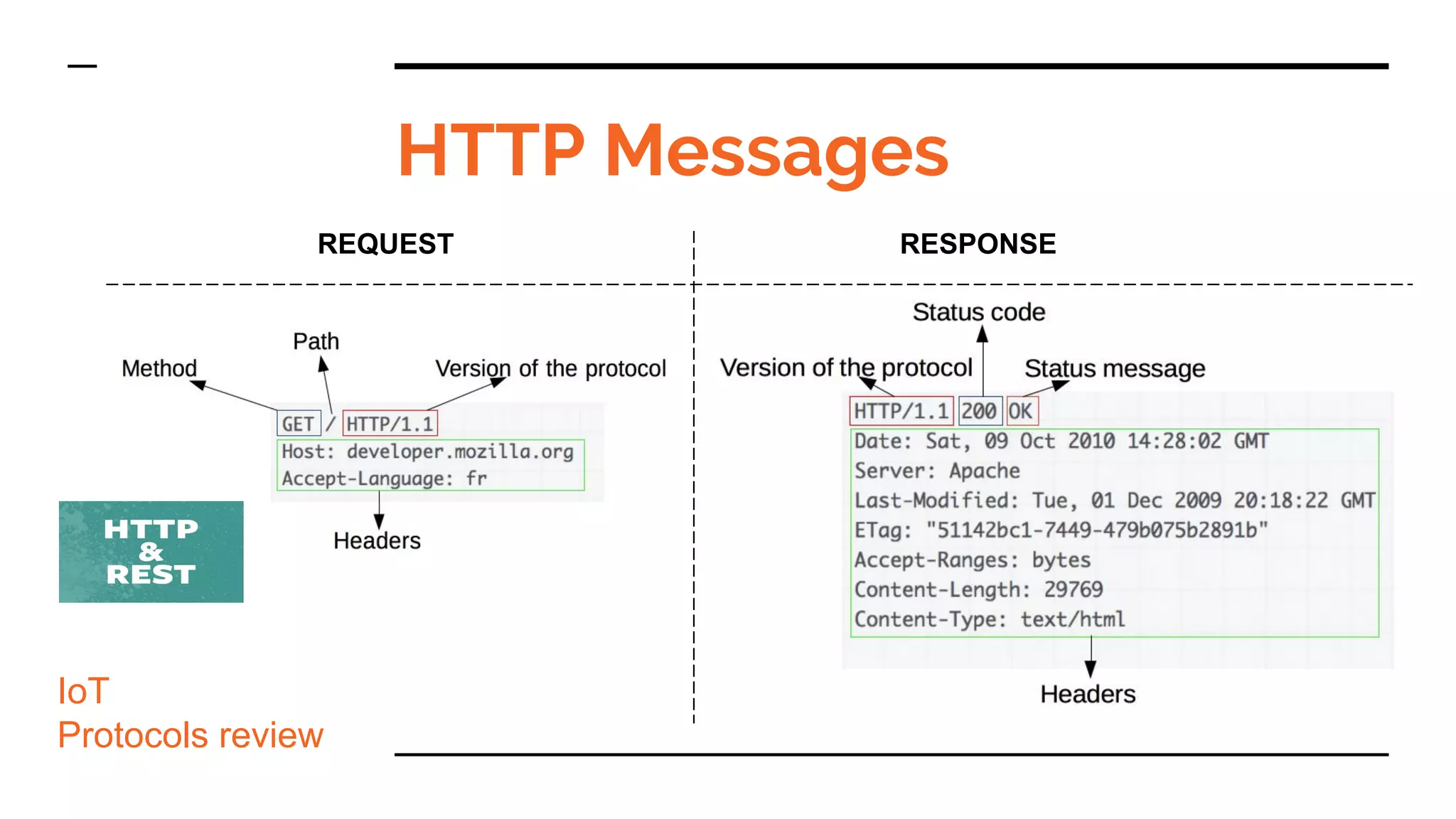 HTTP Messages

REQUEST

Path

Method

Version of the protocol

GET / HTTP/1.1
Host: developer.mozilla.org
Accept-Language: fr

Headers

HTTP & REST

IoT
Protocols review

RESPONSE

Status code

Version of the protocol

Status message

HTTP/1.1 200 OK
Date: Sat, 09 Oct 2010 14:28:02 GMT
Server: Apache
Last-Modified: Tue, 01 Dec 2009 20:18:22 GMT
ETag: "51142bc1-7449-479b075b2891b"
Accept-Ranges: bytes
Content-Length: 29769
Content-Type: text/html

Headers